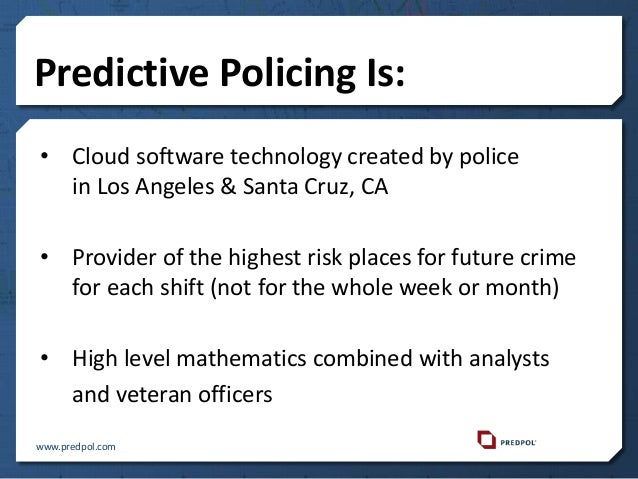 Predictive Policing Is:

• Cloud software technology created by police in Los Angeles & Santa Cruz, CA

• Provider of the highest risk places for future crime for each shift (not for the whole week or month)

• High level mathematics combined with analysts and veteran officers

www.predpol.com

PREDPOL